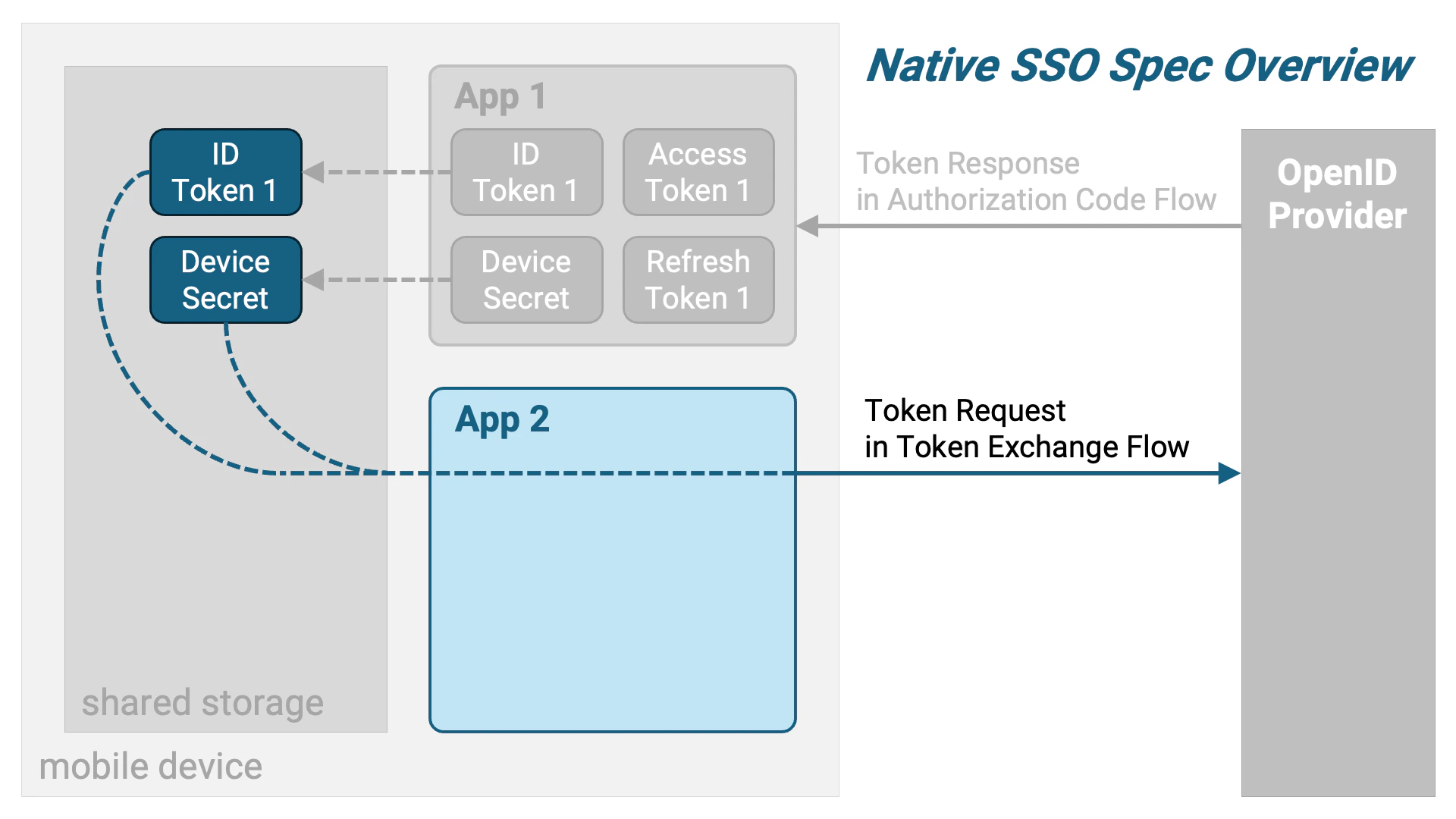 Native SSO Spec Overview

ID Token 1

Device Secret

App 1

ID Token 1

Access Token 1

Device Secret

Refresh Token 1

Token Response in Authorization Code Flow

OpenID Provider

App 2

Token Request in Token Exchange Flow

shared storage

mobile device